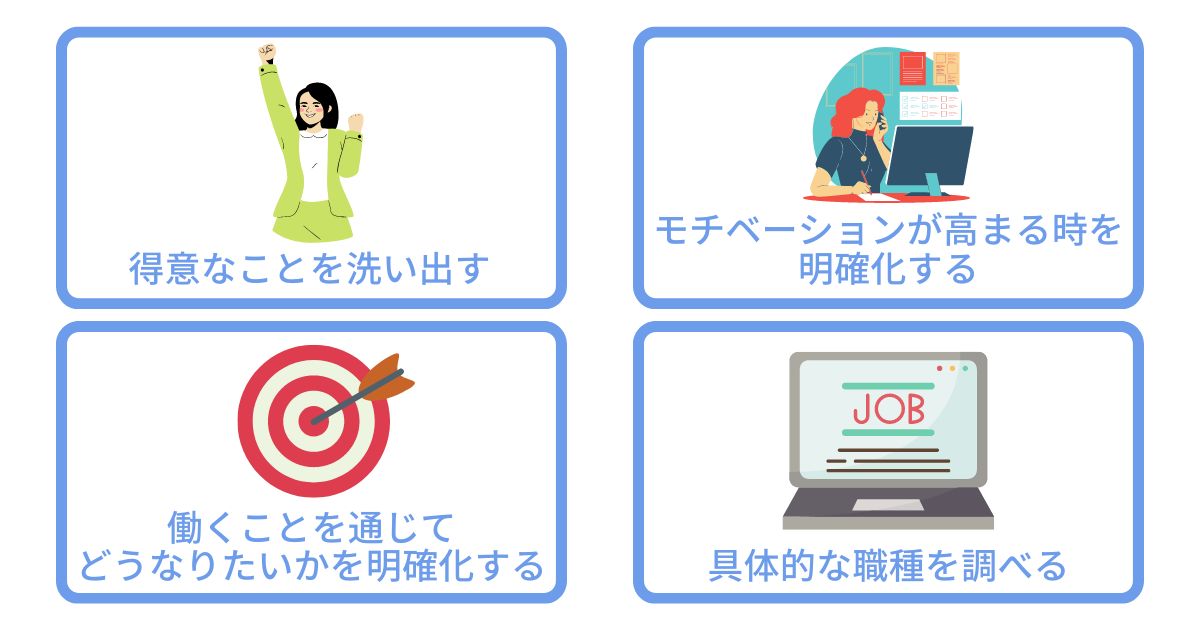 得意なことを洗い出す

モチベーションが高まる時を明確化する

働くことを通じてどうなりたいかを明確化する

JOB

具体的な職種を調べる